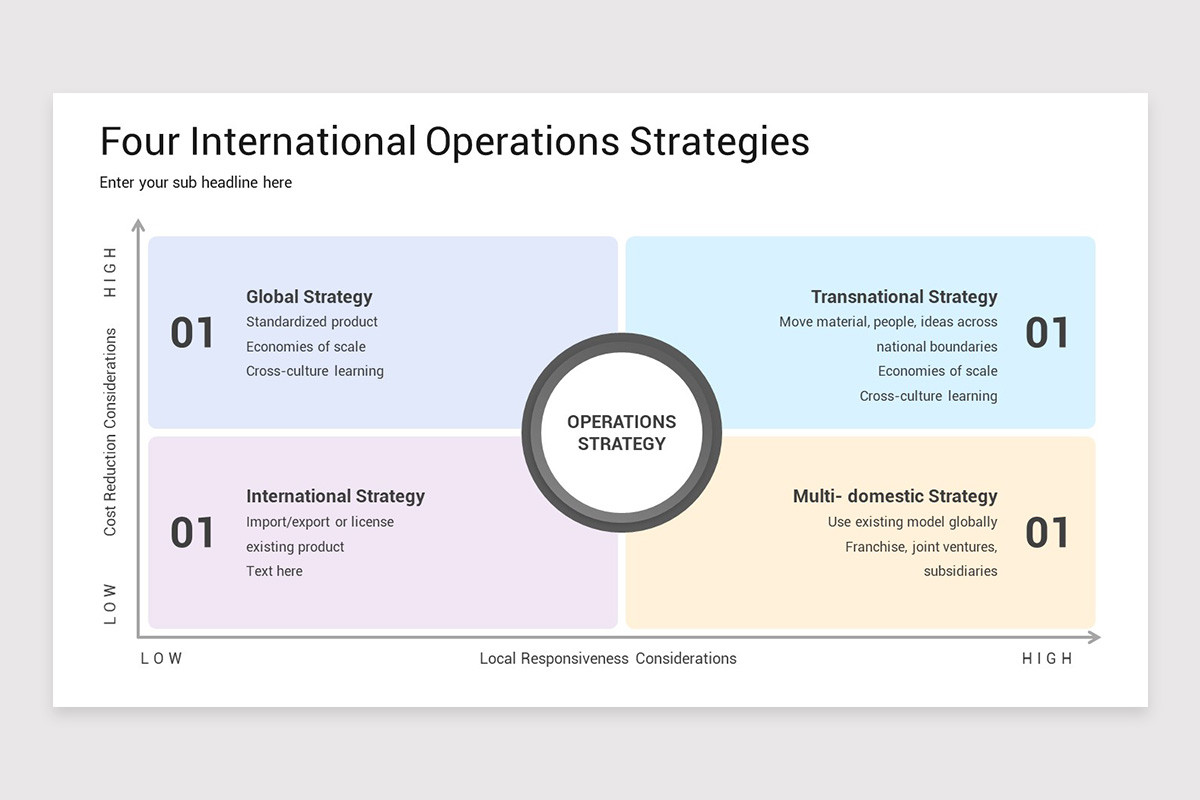 Four International Operations Strategies

Enter your sub headline here

HIGH

Cost Reduction Considerations

LOW

01

Global Strategy
Standardized product
Economies of scale
Cross-culture learning

Transnational Strategy
Move material, people, ideas across national boundaries
Economies of scale
Cross-culture learning

01

OPERATIONS STRATEGY

01

International Strategy
Import/export or license existing product
Text here

Multi- domestic Strategy
Use existing model globally
Franchise, joint ventures, subsidiaries

01

LOW

Local Responsiveness Considerations

HIGH